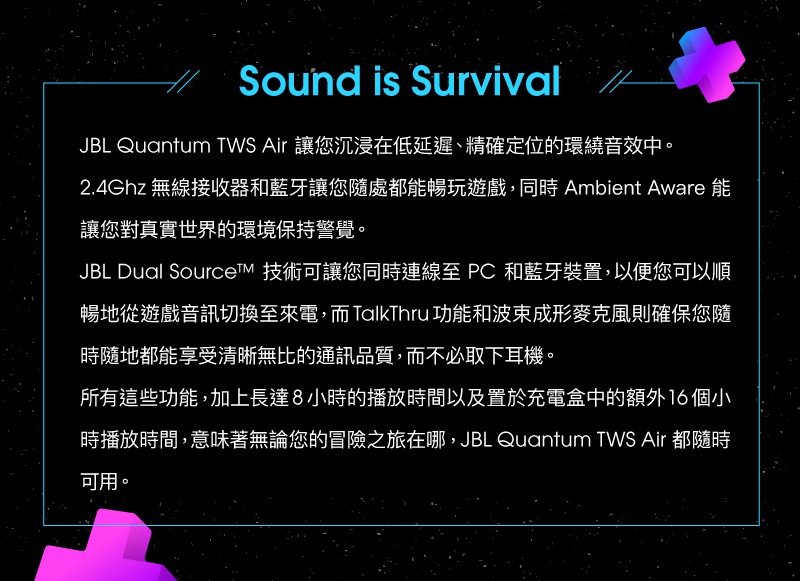 Sound is Survival

JBL Quantum TWS Air 讓您沉浸在低延遲、精確定位的環繞音效中。

2.4Ghz 無線接收器和藍牙讓您隨處都能暢玩遊戲，同時 Ambient Aware 能讓您對真實世界的環境保持警覺。

JBL Dual Source™ 技術可讓您同時連線至 PC 和藍牙裝置，以便您可以順暢地從遊戲音訊切換至來電，而 TalkThru 功能和波束成形麥克風則確保您隨時隨地都能享受清晰無比的通訊品質，而不必取下耳機。

所有這些功能，加上長達 8 小時的播放時間以及置於充電盒中的額外 16 個小時播放時間，意味著無論您的冒險之旅在哪，JBL Quantum TWS Air 都隨時可用。